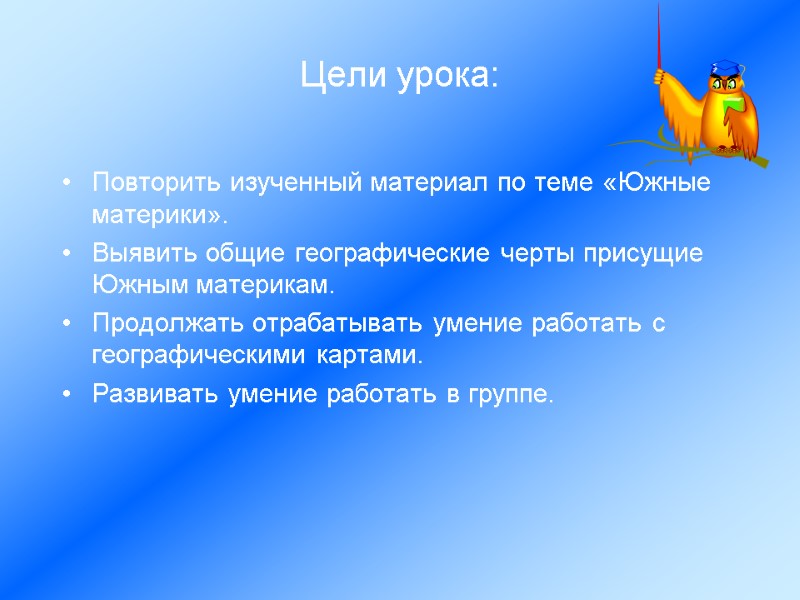 Цели урока:

• Повторить изученный материал по теме «Южные материки».
• Выявить общие географические черты присущие Южным материкам.
• Продолжать отрабатывать умение работать с географическими картами.
• Развивать умение работать в группе.